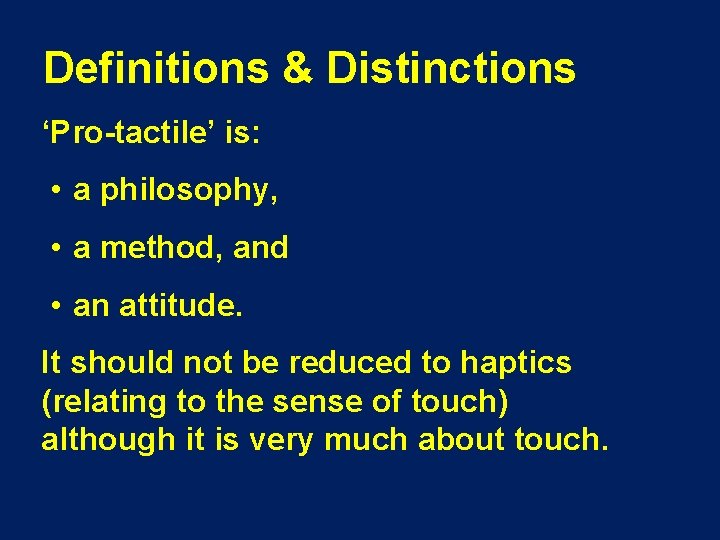 Definitions & Distinctions

‘Pro-tactile’ is:

• a philosophy,

• a method, and

• an attitude.

It should not be reduced to haptics (relating to the sense of touch) although it is very much about touch.